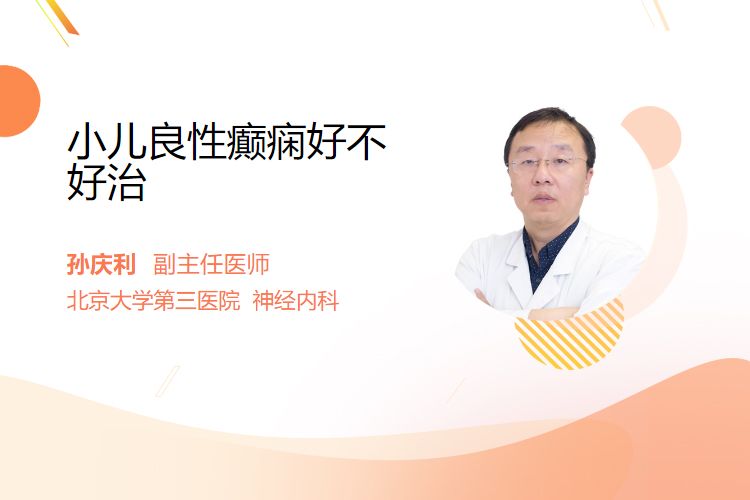 小儿良性癫痫好不好治

孙庆利 副主任医师

北京大学第三医院 神经内科